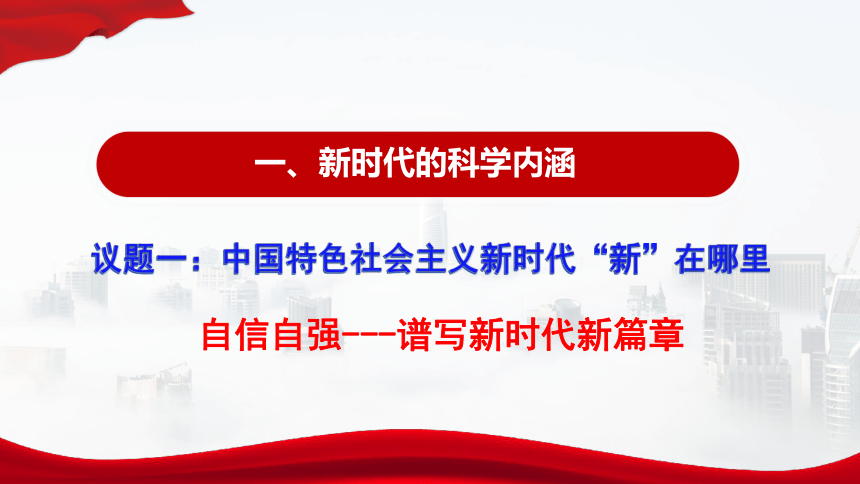 一、新时代的科学内涵

议题一：中国特色社会主义新时代“新”在哪里

自信自强---谱写新时代新篇章